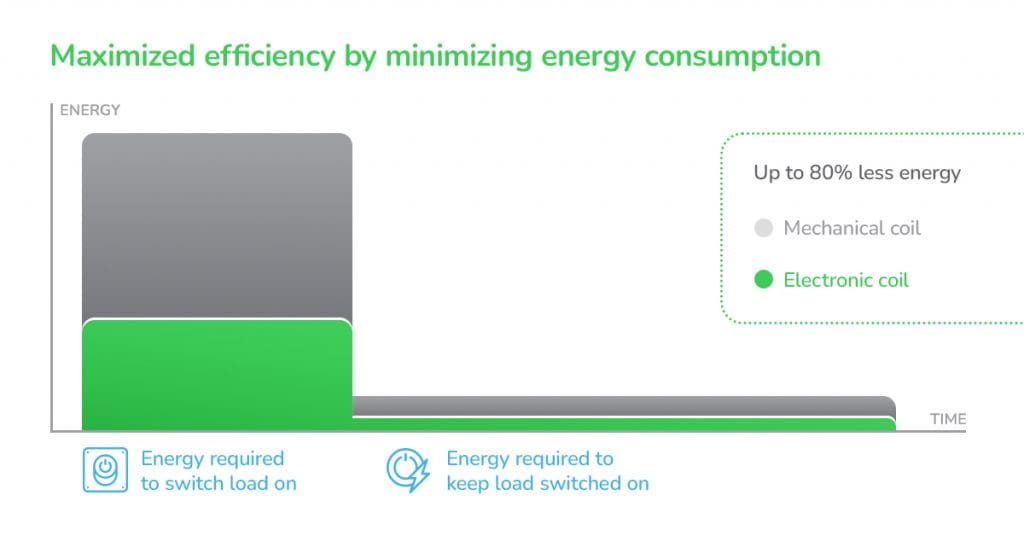 Maximized efficiency by minimizing energy consumption

ENERGY

Up to 80% less energy

Mechanical coil

Electronic coil

TIME

Energy required to switch load on

Energy required to keep load switched on